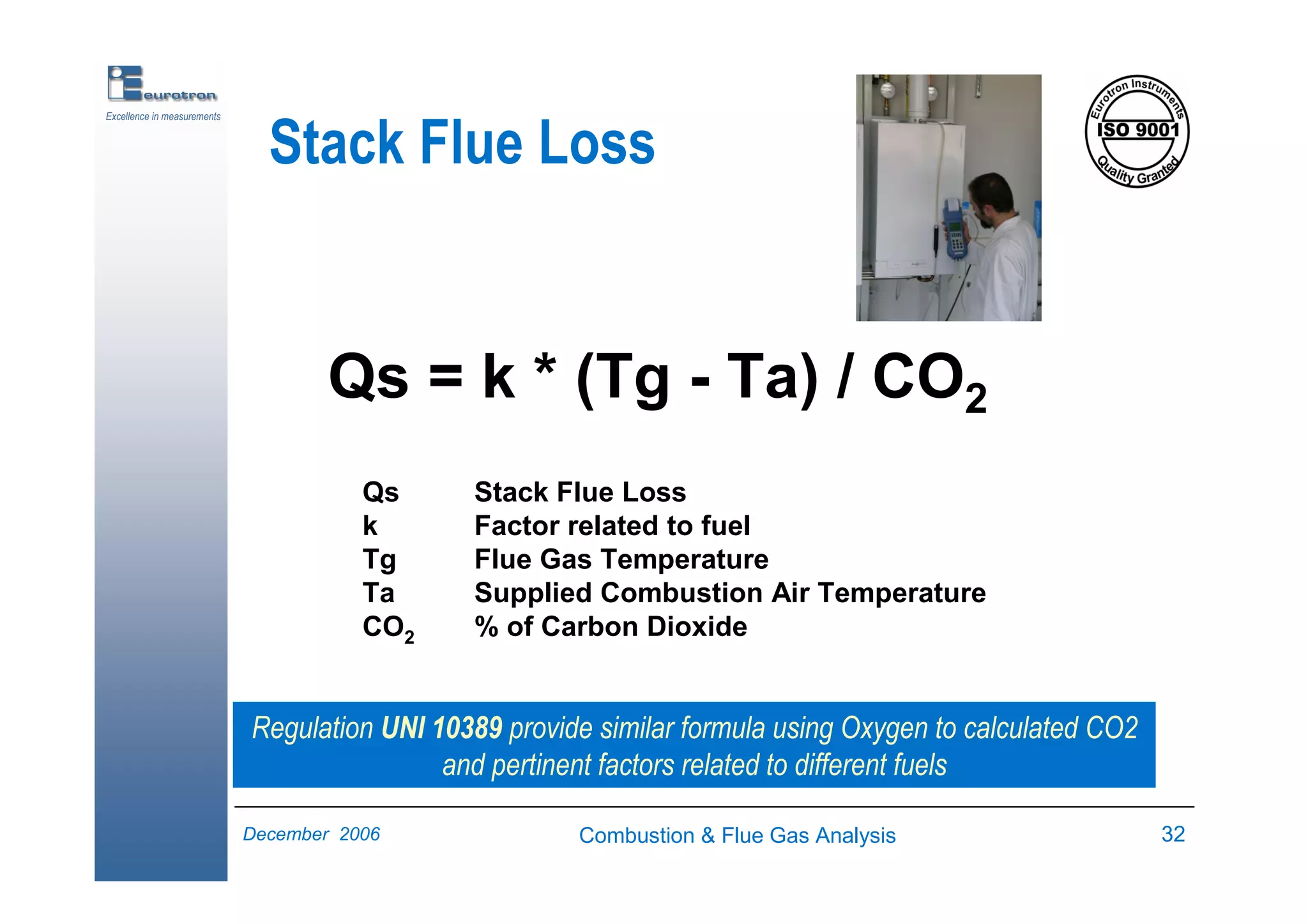 eurotron
Excellence in measurements

Stack Flue Loss

Eurotron Instruments
ISO 9001
Quality Granted

$Qs = k * (Tg - Ta) / CO_2$

Qs Stack Flue Loss
k Factor related to fuel
Tg Flue Gas Temperature
Ta Supplied Combustion Air Temperature
$CO_2$ % of Carbon Dioxide

Regulation UNI 10389 provide similar formula using Oxygen to calculated CO2 and pertinent factors related to different fuels

December 2006
Combustion & Flue Gas Analysis
32